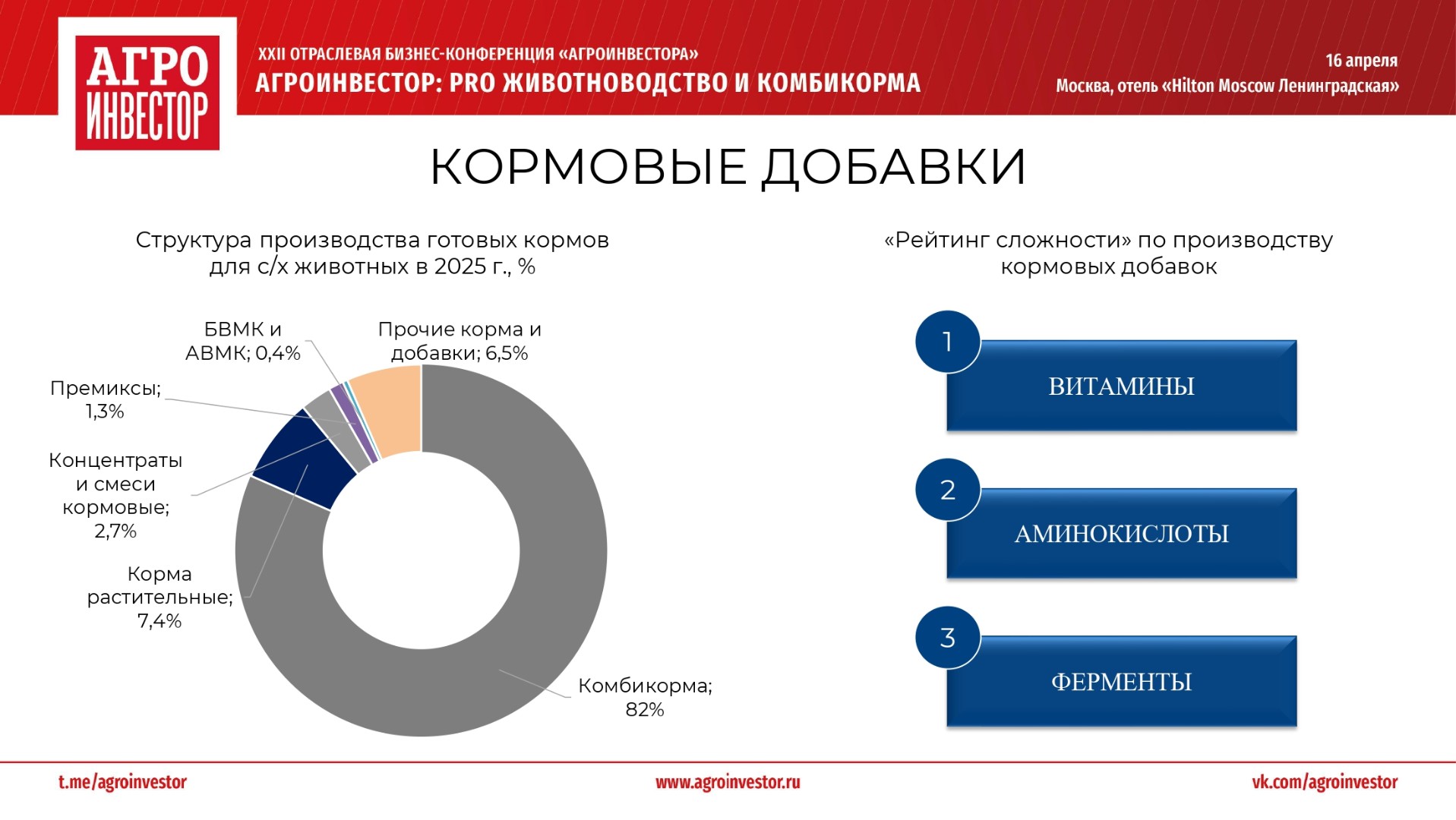 АГРО ИНВЕСТОР

XXII ОТРАСЛЕВАЯ БИЗНЕС-КОНФЕРЕНЦИЯ «АГРОИНВЕСТОРА»
АГРОИНВЕСТОР: PRO ЖИВОТНОВОДСТВО И КОМБИКОРМА

16 апреля
Москва, отель «Hilton Moscow Ленинградская»

КОРМОВЫЕ ДОБАВКИ

Структура производства готовых кормов для с/х животных в 2025 г., %

БВМК и АВМК; 0,4%
Прочие корма и добавки; 6,5%
Премиксы; 1,3%
Концентраты и смеси кормовые; 2,7%
Корма растительные; 7,4%
Комбикорма; 82%

«Рейтинг сложности» по производству кормовых добавок

1
ВИТАМИНЫ

2
АМИНОКИСЛОТЫ

3
ФЕРМЕНТЫ

t.me/agroinvestor
www.agroinvestor.ru
vk.com/agroinvestor